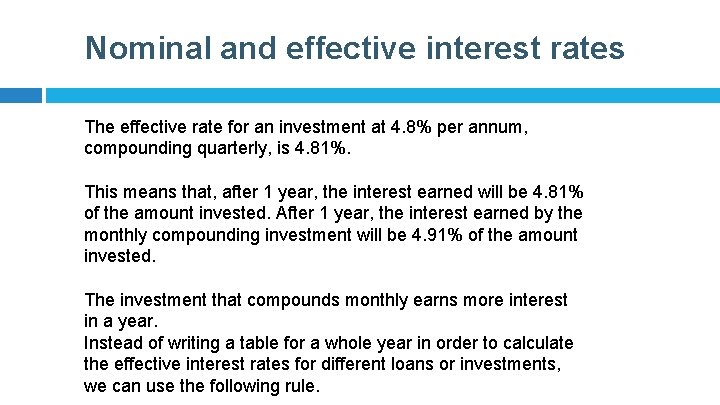 Nominal and effective interest rates

The effective rate for an investment at 4.8% per annum, compounding quarterly, is 4.81%.

This means that, after 1 year, the interest earned will be 4.81% of the amount invested. After 1 year, the interest earned by the monthly compounding investment will be 4.91% of the amount invested.

The investment that compounds monthly earns more interest in a year.
Instead of writing a table for a whole year in order to calculate the effective interest rates for different loans or investments, we can use the following rule.